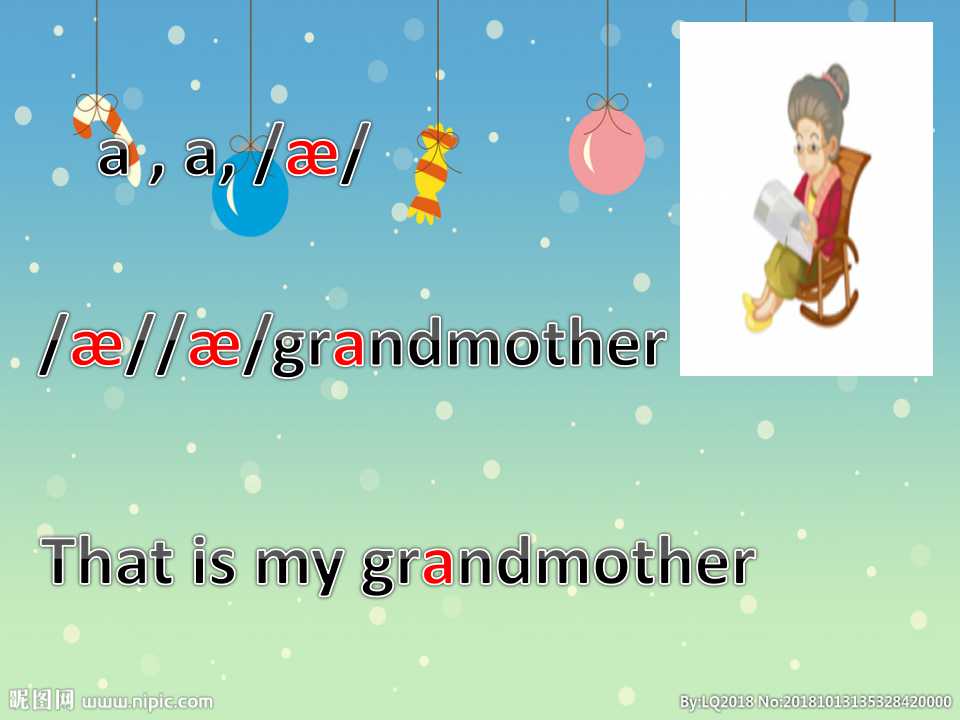 a , a, /æ/

/æ//æ/grandmother

That is my grandmother

昵图网 www.nipic.com

By:LQ2018 No:20181013135328420000